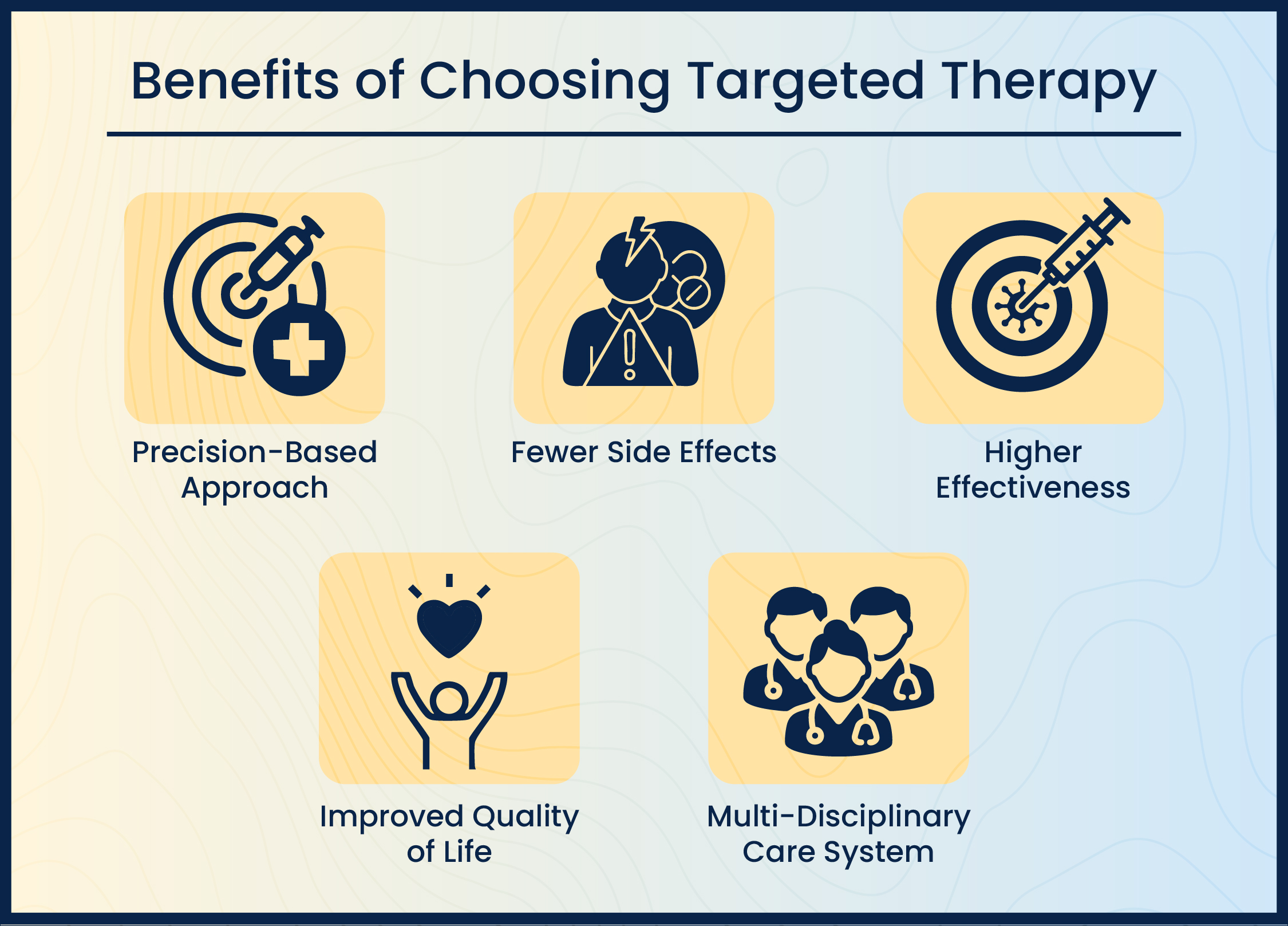 Benefits of Choosing Targeted Therapy

Precision-Based Approach

Fewer Side Effects

Higher Effectiveness

Improved Quality of Life

Multi-Disciplinary Care System